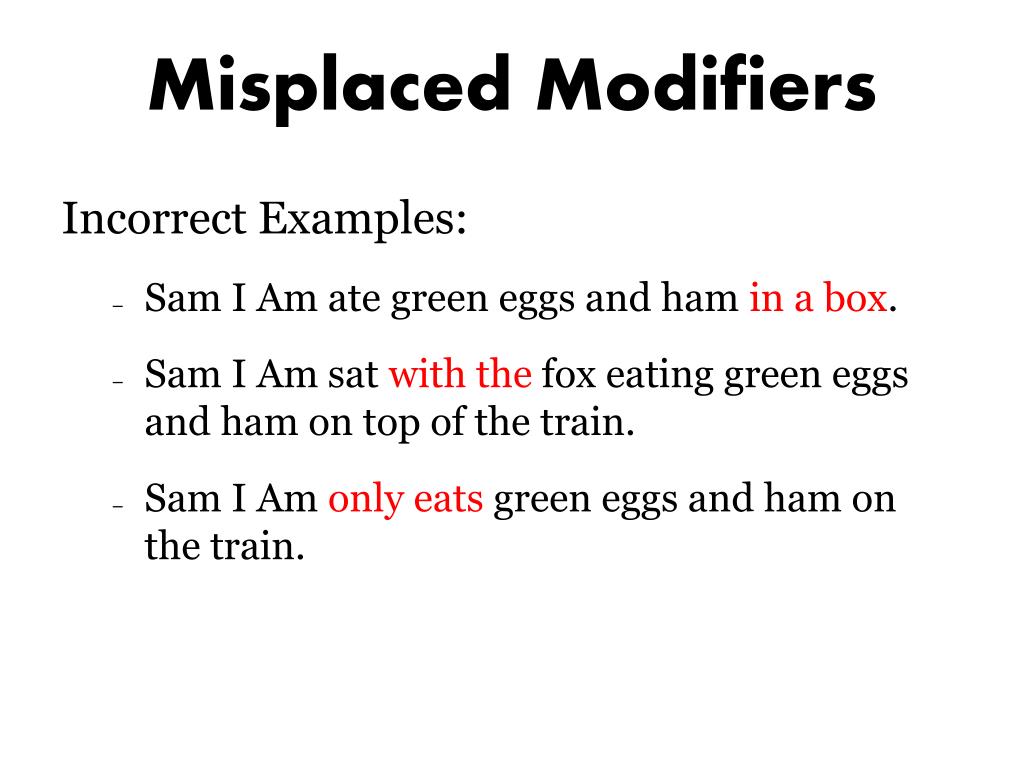 Misplaced Modifiers

Incorrect Examples:

– Sam I Am ate green eggs and ham in a box.

– Sam I Am sat with the fox eating green eggs and ham on top of the train.

– Sam I Am only eats green eggs and ham on the train.